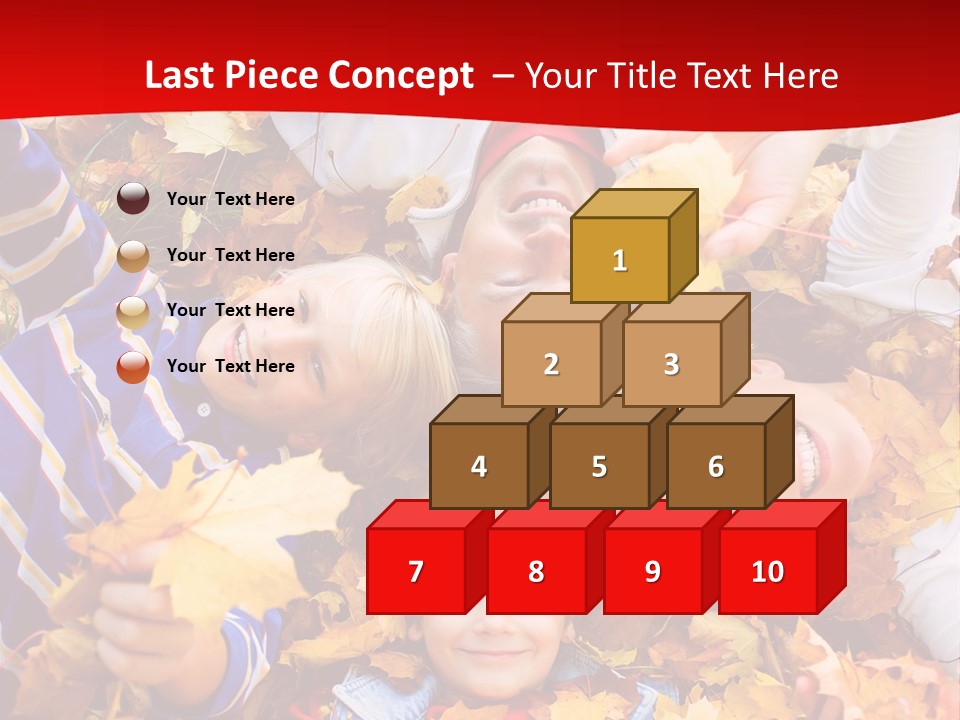 Last Piece Concept – Your Title Text Here

Your Text Here

Your Text Here

Your Text Here

Your Text Here

1

2

3

4

5

6

7

8

9

10